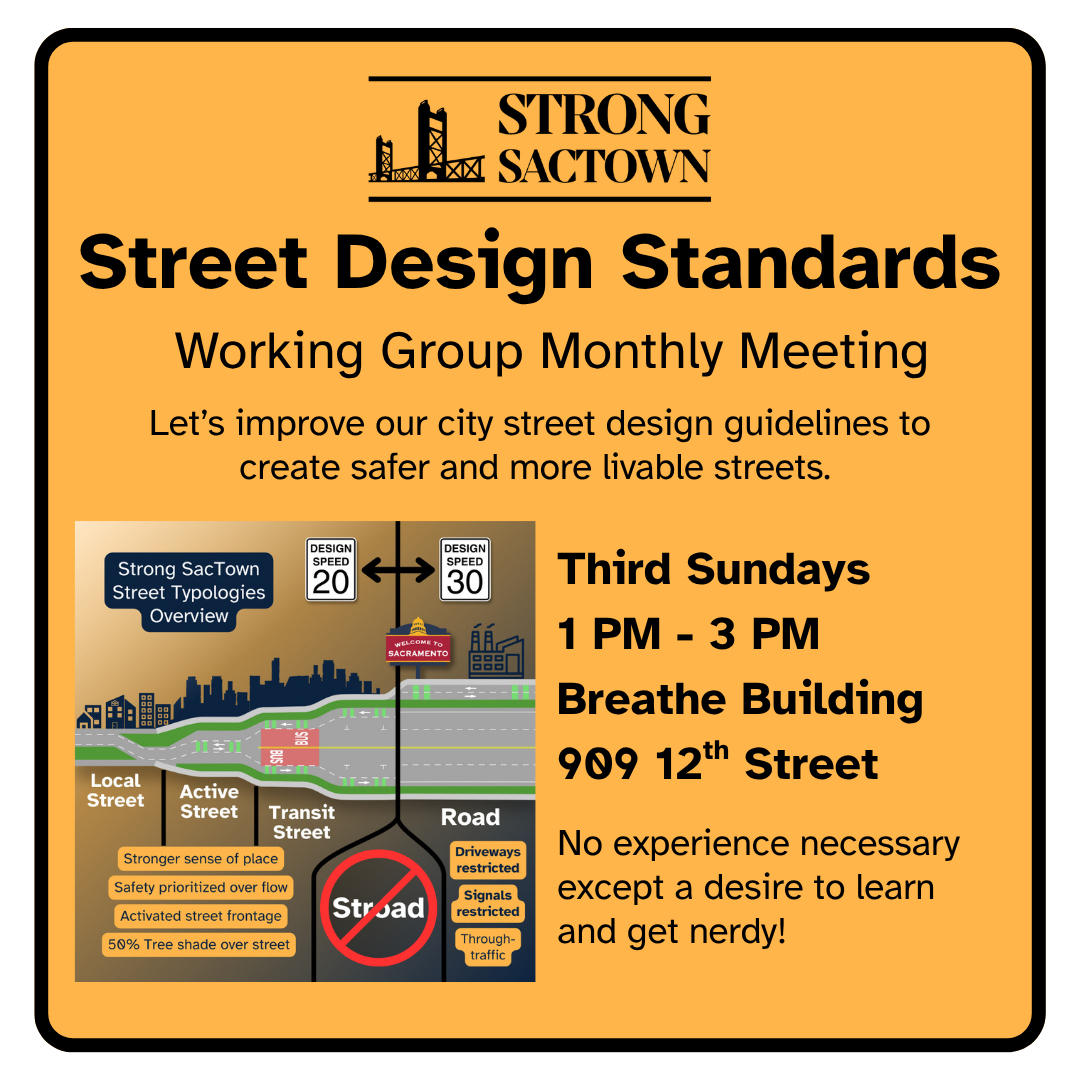 STRONG SACTOWN

Street Design Standards

Working Group Monthly Meeting

Let's improve our city street design guidelines to create safer and more livable streets.

Strong SacTown Street Typologies Overview

DESIGN SPEED 20

DESIGN SPEED 30

WELCOME TO SACRAMENTO

BUS

BUS

Local Street

Active Street

Transit Street

Road

Stronger sense of place

Safety prioritized over flow

Activated street frontage

50% Tree shade over street

Stroad

Driveways restricted

Signals restricted

Through-traffic

Third Sundays

1 PM - 3 PM

Breathe Building

909 12$^{th}$ Street

No experience necessary except a desire to learn and get nerdy!